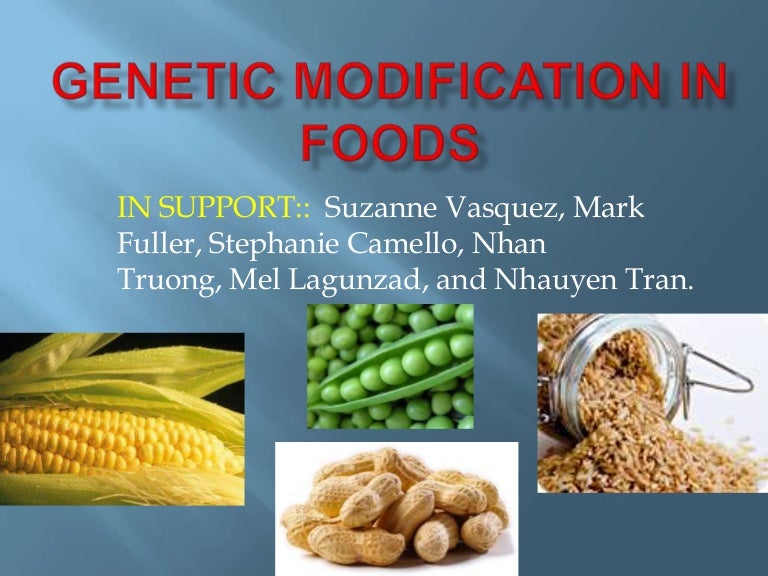 GENETIC MODIFICATION IN FOODS

IN SUPPORT:: Suzanne Vasquez, Mark Fuller, Stephanie Camello, Nhan Truong, Mel Lagunzad, and Nhauyen Tran.